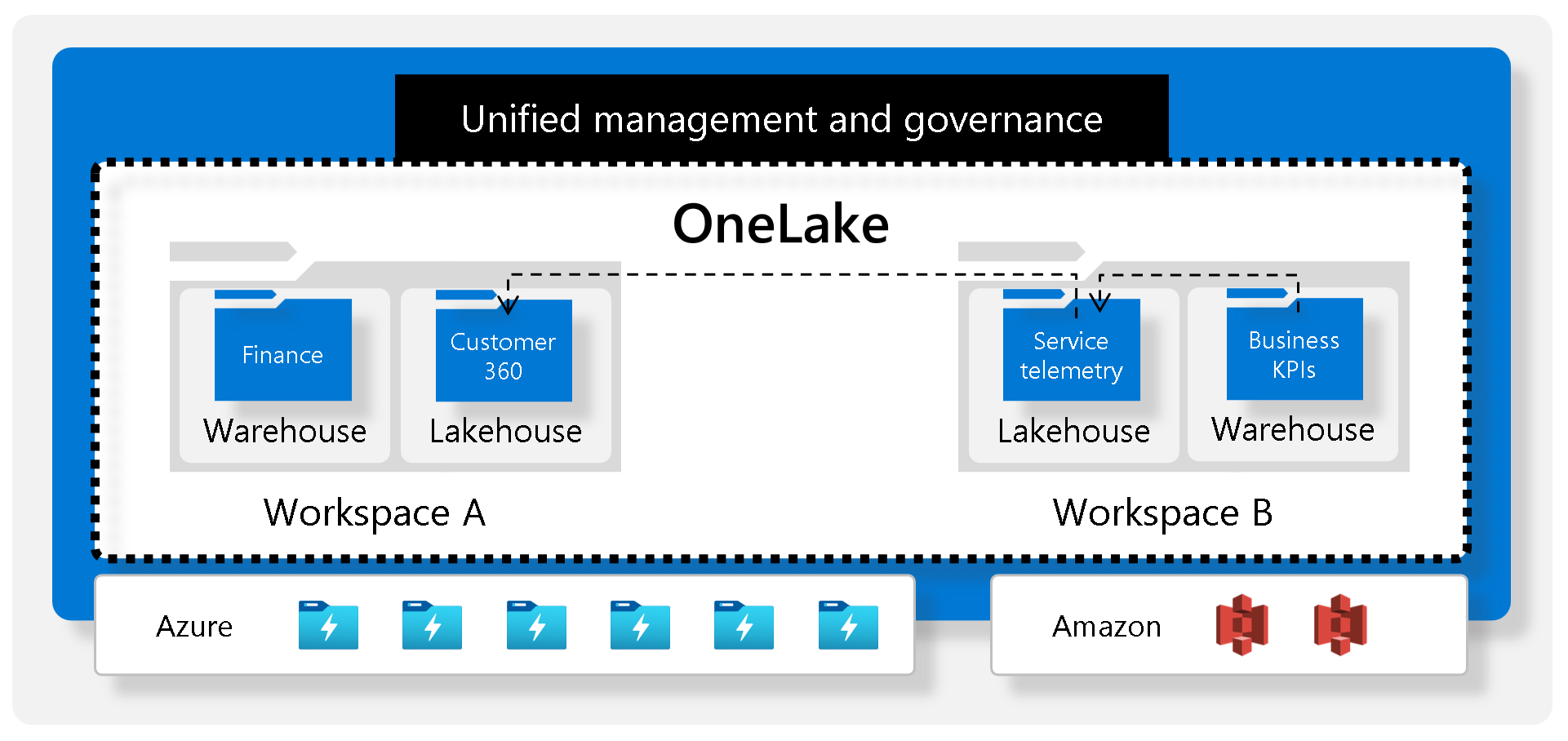 Unified management and governance

OneLake

Finance
Warehouse

Customer 360
Lakehouse

Workspace A

Service telemetry
Lakehouse

Business KPIs
Warehouse

Workspace B

Azure

Amazon